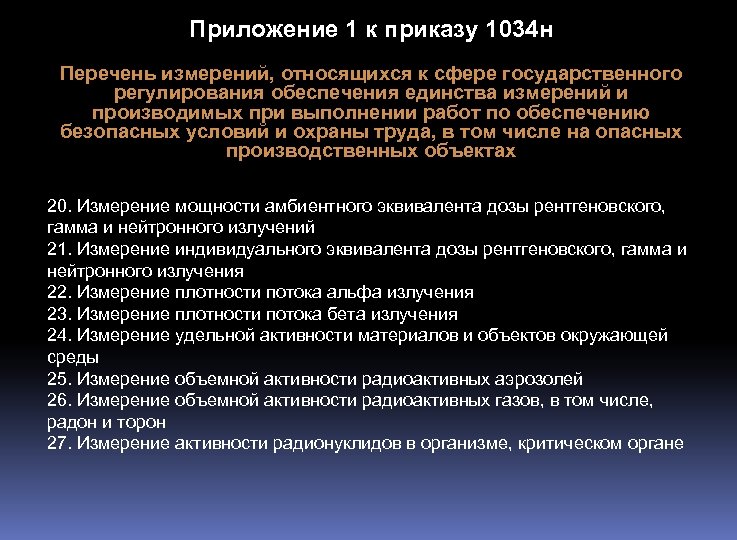 Приложение 1 к приказу 1034н

Перечень измерений, относящихся к сфере государственного регулирования обеспечения единства измерений и производимых при выполнении работ по обеспечению безопасных условий и охраны труда, в том числе на опасных производственных объектах

20. Измерение мощности амбиентного эквивалента дозы рентгеновского, гамма и нейтронного излучений
21. Измерение индивидуального эквивалента дозы рентгеновского, гамма и нейтронного излучения
22. Измерение плотности потока альфа излучения
23. Измерение плотности потока бета излучения
24. Измерение удельной активности материалов и объектов окружающей среды
25. Измерение объемной активности радиоактивных аэрозолей
26. Измерение объемной активности радиоактивных газов, в том числе, радон и торон
27. Измерение активности радионуклидов в организме, критическом органе